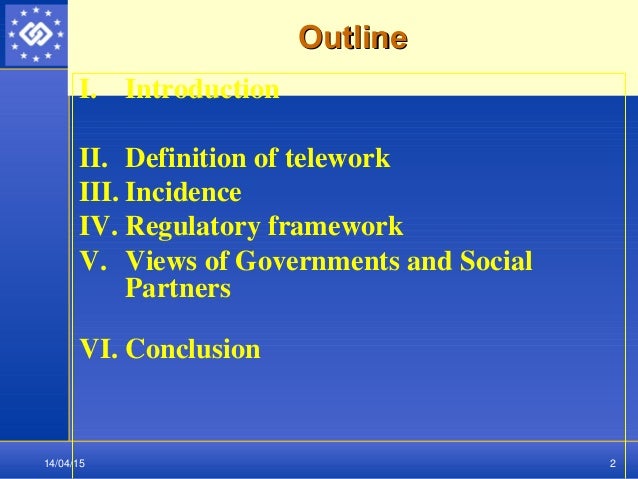 Outline

I. Introduction

II. Definition of telework
III. Incidence
IV. Regulatory framework
V. Views of Governments and Social Partners

VI. Conclusion

14/04/15

2